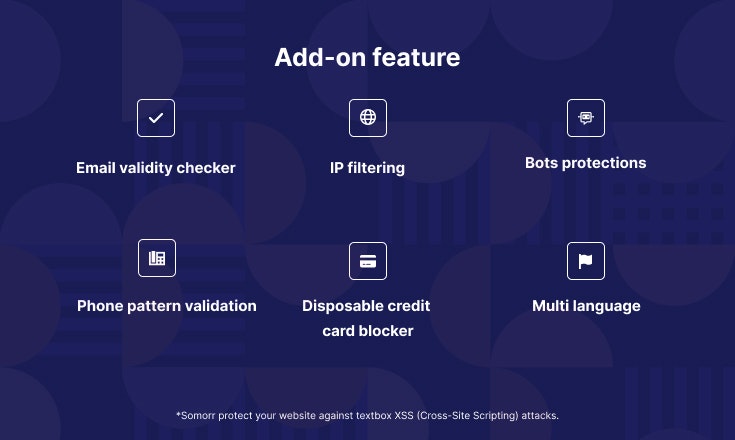 Add-on feature

Email validity checker

IP filtering

Bots protections

Phone pattern validation

Disposable credit card blocker

Multi language

*Somorr protect your website against textbox XSS (Cross-Site Scripting) attacks.